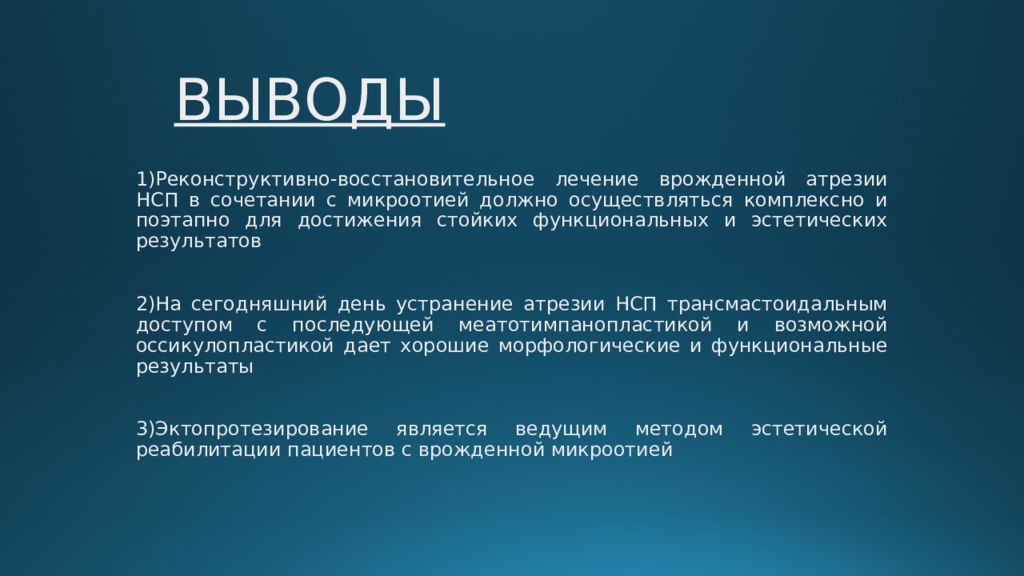 ВЫВОДЫ

1)Реконструктивно-восстановительное лечение врожденной атрезии НСП в сочетании с микроотией должно осуществляться комплексно и поэтапно для достижения стойких функциональных и эстетических результатов

2)На сегодняшний день устранение атрезии НСП трансмастоидальным доступом с последующей меатотимпанопластикой и возможной оссикулопластикой дает хорошие морфологические и функциональные результаты

3)Эктопротезирование является ведущим методом эстетической реабилитации пациентов с врожденной микроотией